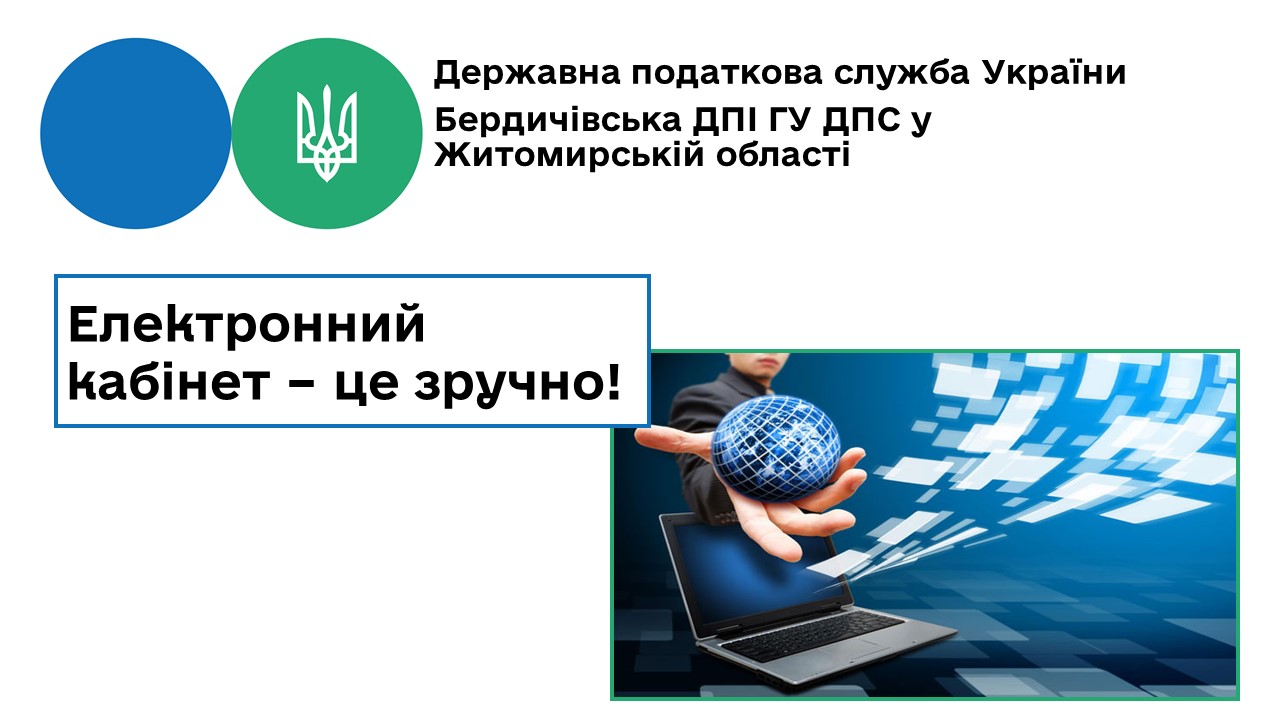 Державна податкова служба України
Бердичівська ДПІ ГУ ДПС у Житомирській області

Електронний кабінет – це зручно!